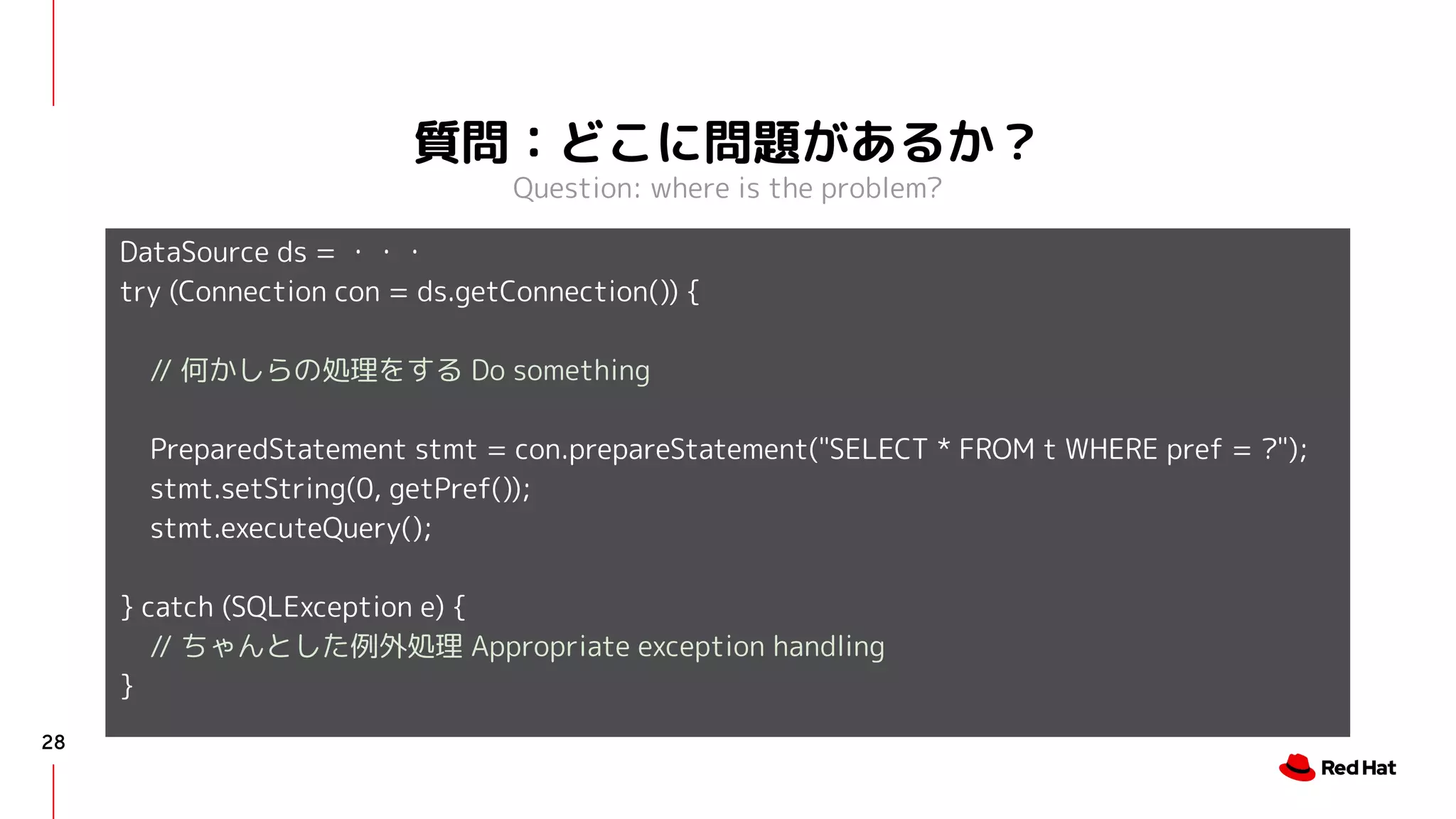 質問：どこに問題があるか？
Question: where is the problem?

DataSource ds = ・・・
try (Connection con = ds.getConnection()) {

// 何かしらの処理をする Do something

PreparedStatement stmt = con.prepareStatement("SELECT * FROM t WHERE pref = ?");
stmt.setString(0, getPref());
stmt.executeQuery();

} catch (SQLException e) {
// ちゃんとした例外処理 Appropriate exception handling
}

28

Red Hat